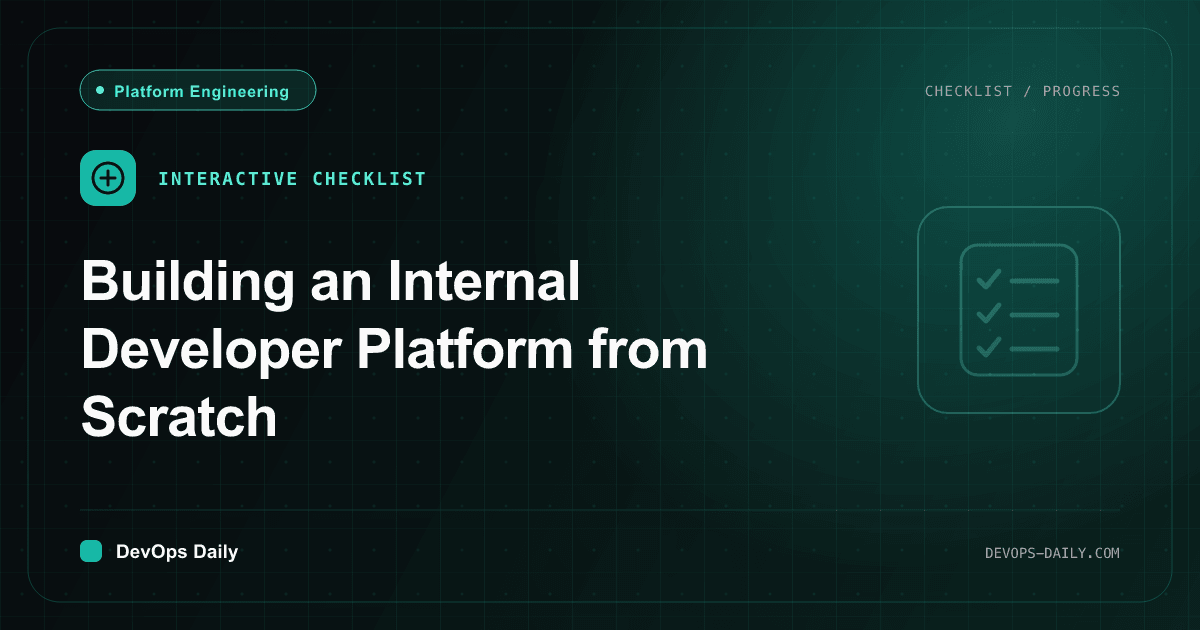 Platform Engineering

CHECKLIST / PROGRESS

INTERACTIVE CHECKLIST

Building an Internal Developer Platform from Scratch

DevOps Daily

DEVOPS-DAILY.COM